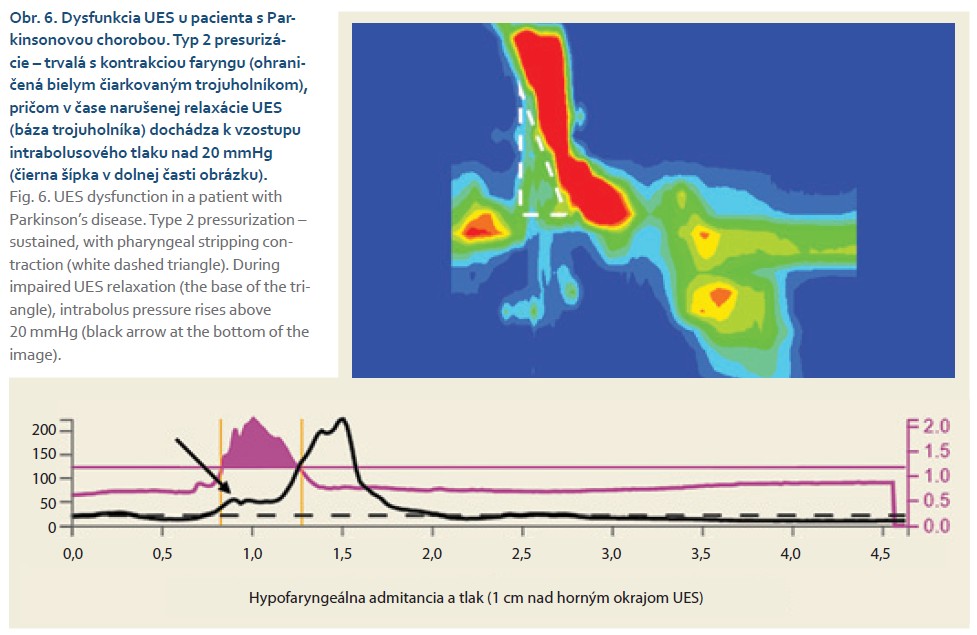 Obr. 6. Dysfunkcia UES u pacienta s Parkinsonovou chorobou. Typ 2 presurizácie – trvalá s kontrakciou faryngu (ohraničená bielym čiarkovaným trojuholníkom), pričom v čase narušenej relaxácie UES (báza trojuholníka) dochádza k vzostupu intrabolusového tlaku nad 20 mmHg (čierna šípka v dolnej časti obrázku).
Fig. 6. UES dysfunction in a patient with Parkinson's disease. Type 2 pressurization – sustained, with pharyngeal stripping contraction (white dashed triangle). During impaired UES relaxation (the base of the triangle), intrabolus pressure rises above 20 mmHg (black arrow at the bottom of the image).

200
150
100
50
0
2.0
1.5
1.0
0.5
0.0
0,0 0,5 1,0 1,5 2,0 2,5 3,0 3,5 4,0 4,5

Hypofaryngeálna admitancia a tlak (1 cm nad horným okrajom UES)